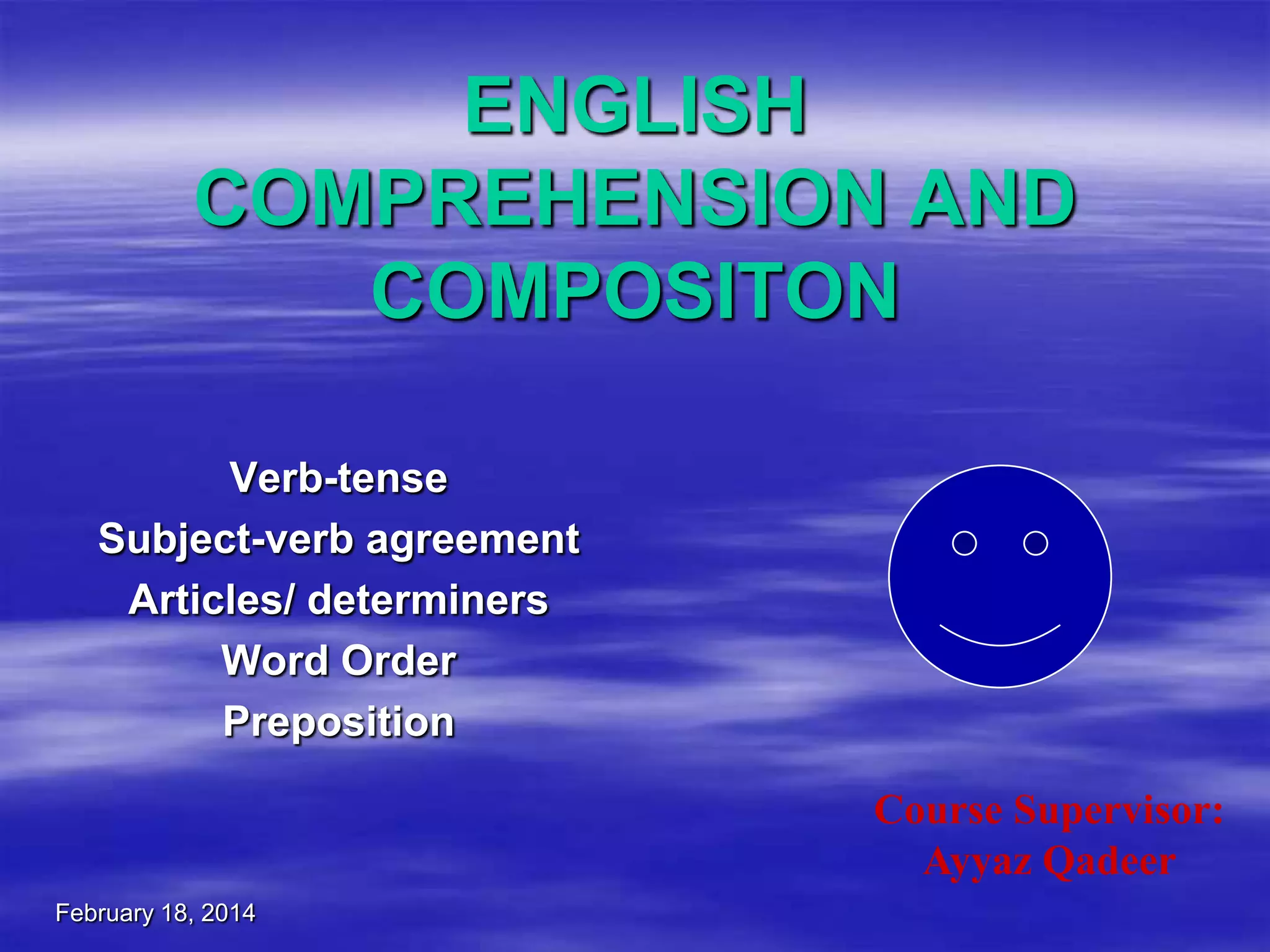 ENGLISH COMPREHENSION AND COMPOSITON

Verb-tense
Subject-verb agreement
Articles/ determiners
Word Order
Preposition

Course Supervisor:
Ayyaz Qadeer

February 18, 2014